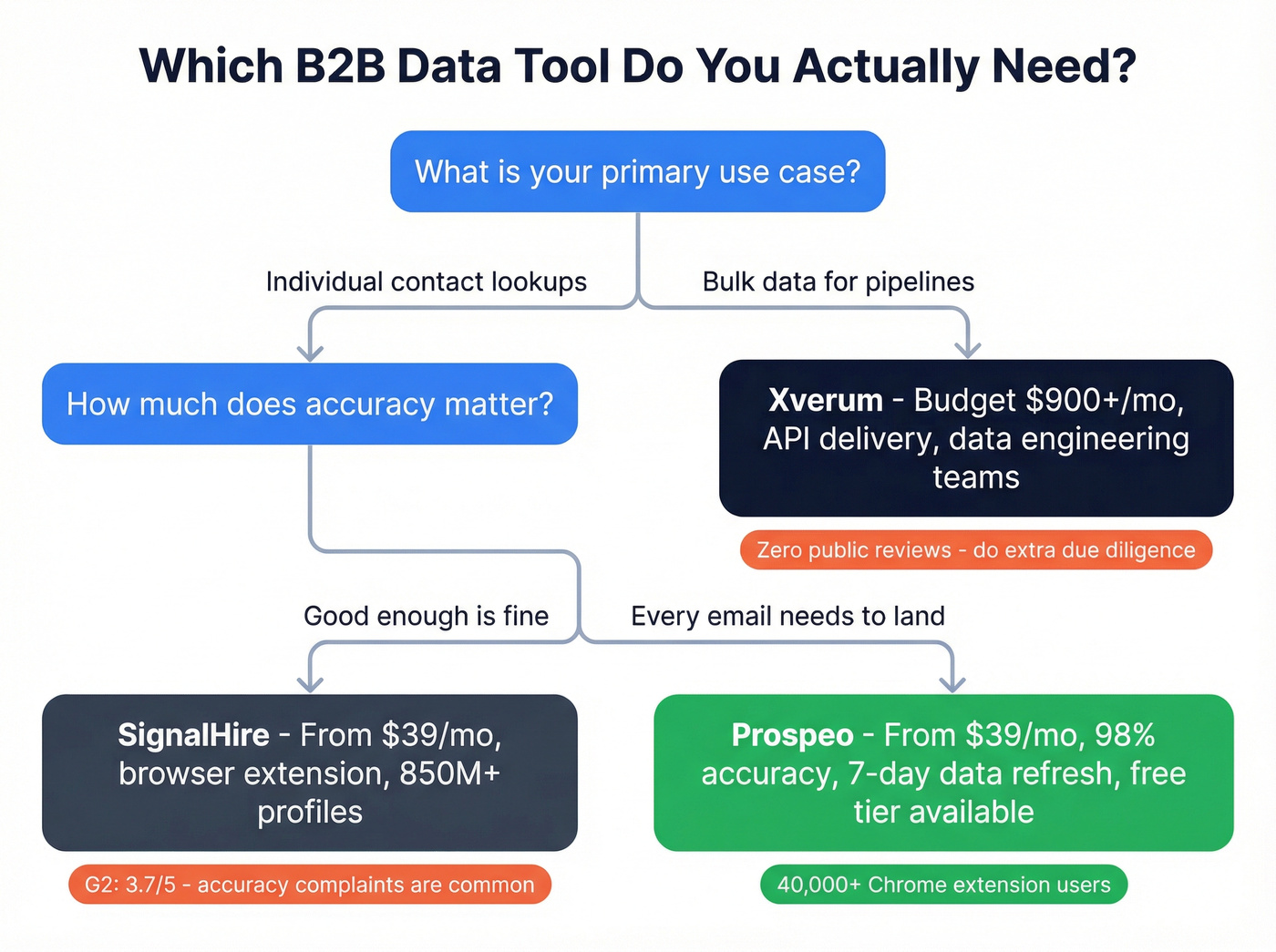 Which B2B Data Tool Do You Actually Need?

What is your primary use case?

Individual contact lookups

Bulk data for pipelines

How much does accuracy matter?

Xverum - Budget $900+/mo, API delivery, data engineering teams

Zero public reviews - do extra due diligence

Good enough is fine

Every email needs to land

SignalHire - From $39/mo, browser extension, 850M+ profiles

G2: 3.7/5 - accuracy complaints are common

Prospeo - From $39/mo, 98% accuracy, 7-day data refresh, free tier available

40,000+ Chrome extension users